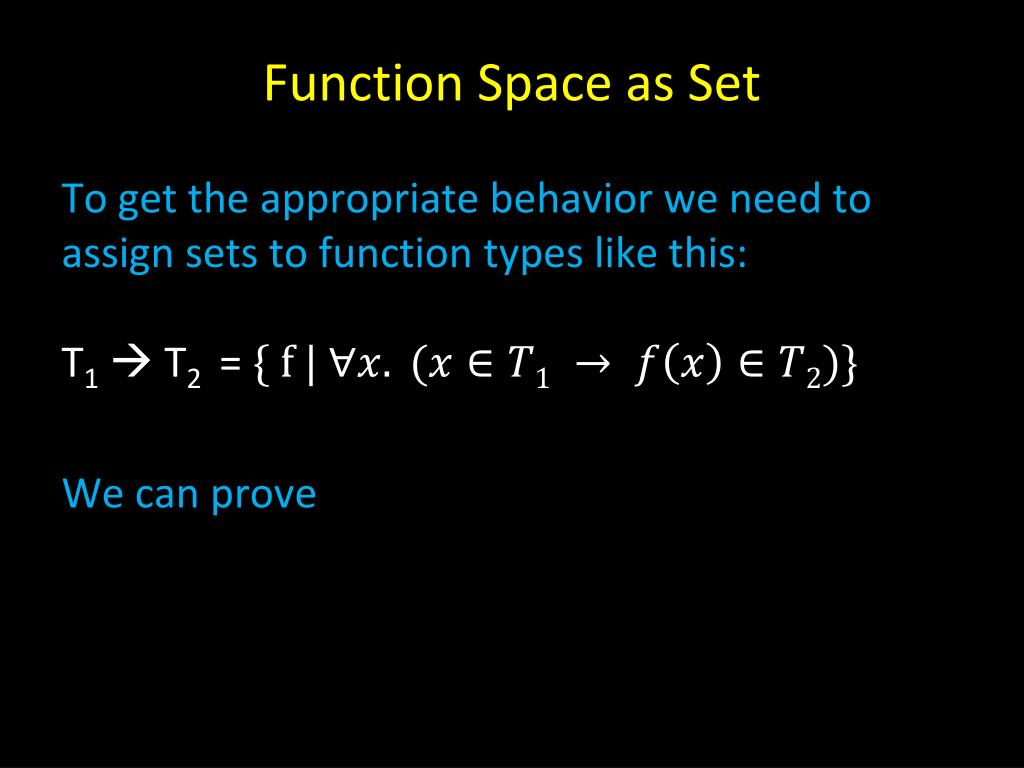 Function Space as Set

To get the appropriate behavior we need to assign sets to function types like this:

$T_1 \rightarrow T_2 = \{ f \mid \forall x.\ (x \in T_1 \rightarrow f(x) \in T_2)\}$

We can prove